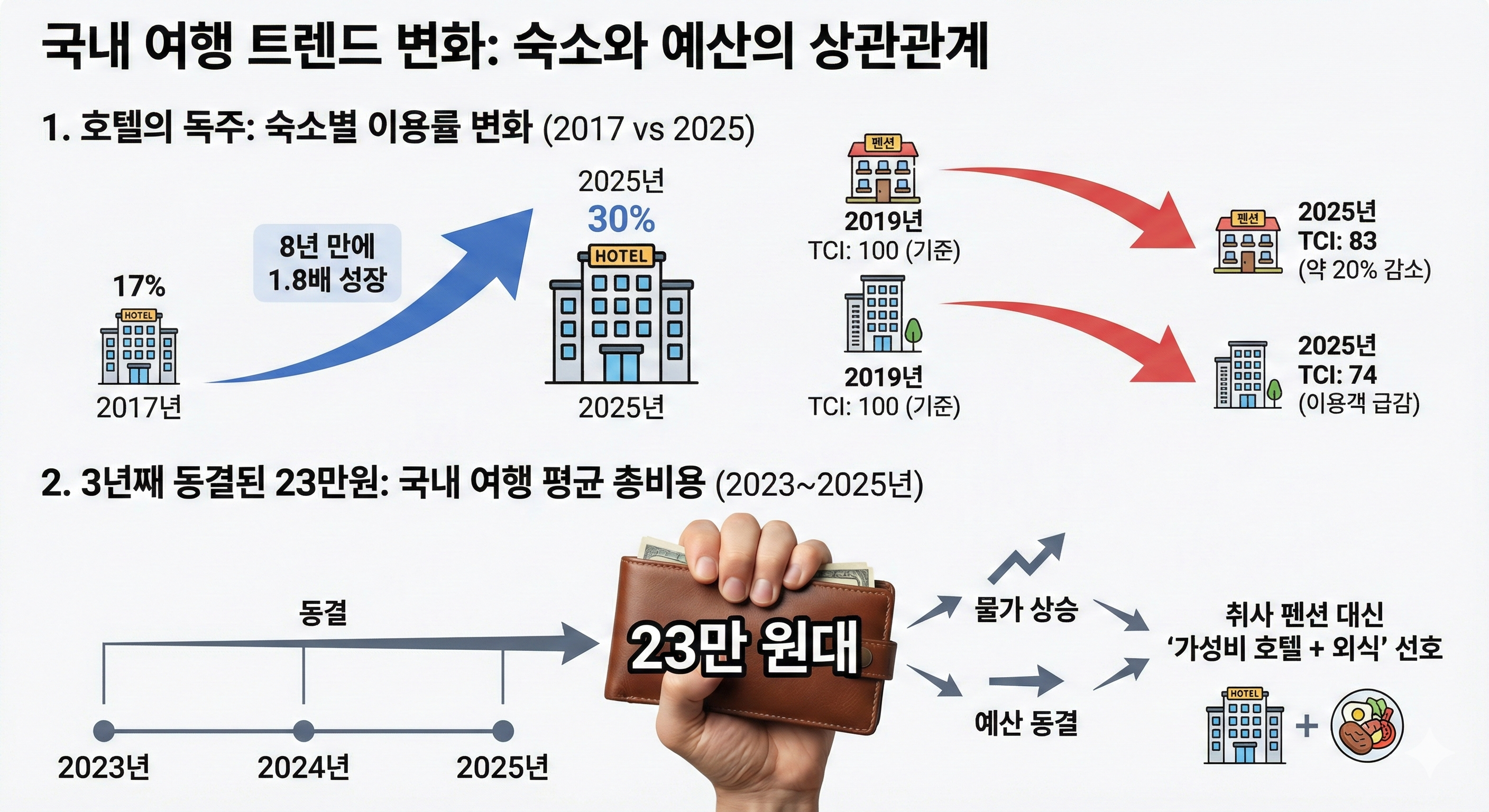 국내 여행 트렌드 변화: 숙소와 예산의 상관관계

1. 호텔의 독주: 숙소별 이용률 변화 (2017 vs 2025)

17%
HOTEL
2017년

8년 만에
1.8배 성장

2025년
30%
HOTEL
2025년

펜션
2019년
TCI: 100 (기준)

펜션
2025년
TCI: 83
(약 20% 감소)

2019년
TCI: 100 (기준)

2025년
TCI: 74
(이용객 급감)

2. 3년째 동결된 23만원: 국내 여행 평균 총비용 (2023~2025년)

동결

2023년
2024년
2025년

23만 원대

물가 상승
예산 동결

취사 펜션 대신
'가성비 호텔 + 외식' 선호

HOTEL
+